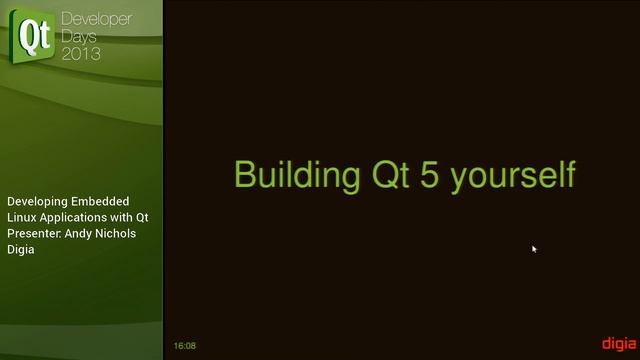 Qt Developer Days 2013

Developing Embedded Linux Applications with Qt
Presenter: Andy Nichols
Digia

Building Qt 5 yourself

16:08

digia